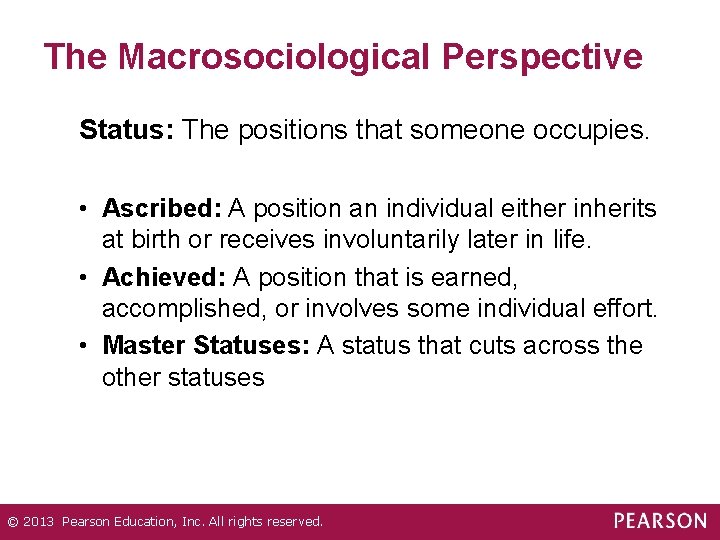 The Macrosociological Perspective

Status: The positions that someone occupies.

• Ascribed: A position an individual either inherits at birth or receives involuntarily later in life.
• Achieved: A position that is earned, accomplished, or involves some individual effort.
• Master Statuses: A status that cuts across the other statuses

© 2013 Pearson Education, Inc. All rights reserved.

PEARSON